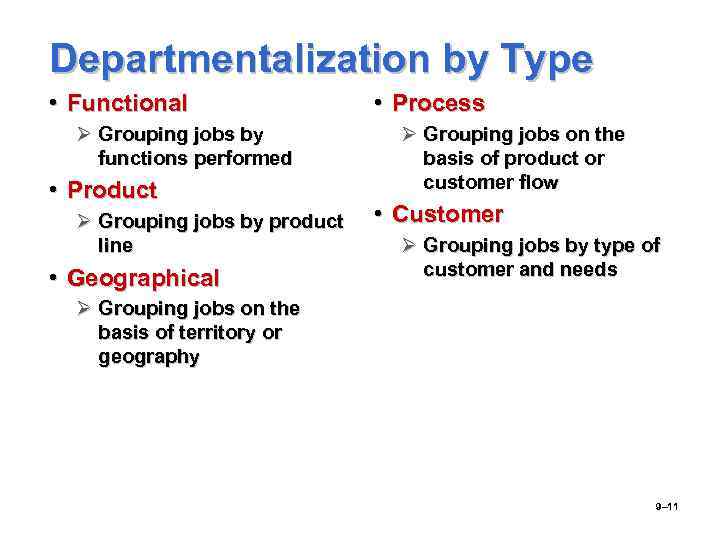 Departmentalization by Type

• Functional
  ➢ Grouping jobs by functions performed
• Product
  ➢ Grouping jobs by product line
• Geographical
  ➢ Grouping jobs on the basis of territory or geography

• Process
  ➢ Grouping jobs on the basis of product or customer flow
• Customer
  ➢ Grouping jobs by type of customer and needs

9–11